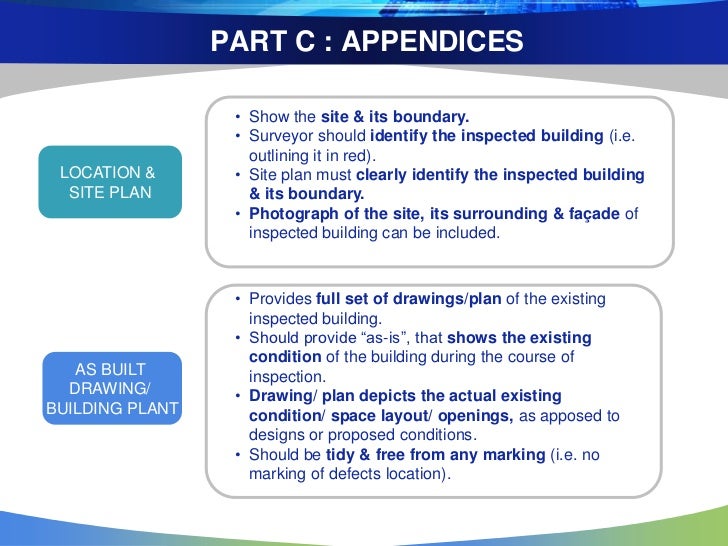 PART C : APPENDICES

LOCATION & SITE PLAN

• Show the site & its boundary.
• Surveyor should identify the inspected building (i.e. outlining it in red).
• Site plan must clearly identify the inspected building & its boundary.
• Photograph of the site, its surrounding & façade of inspected building can be included.

AS BUILT DRAWING/ BUILDING PLANT

• Provides full set of drawings/plan of the existing inspected building.
• Should provide “as-is”, that shows the existing condition of the building during the course of inspection.
• Drawing/ plan depicts the actual existing condition/ space layout/ openings, as apposed to designs or proposed conditions.
• Should be tidy & free from any marking (i.e. no marking of defects location).